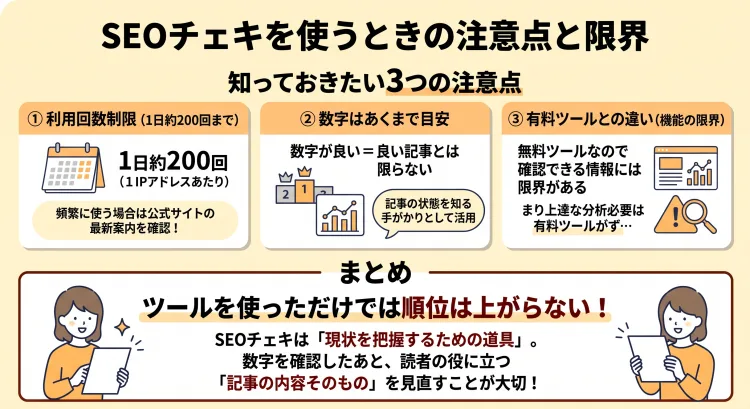 SEOチェキを使うときの注意点と限界

知っておきたい3つの注意点

① 利用回数制限（1日約200回まで）

1日約200回
（1 IPアドレスあたり）

頻繁に使う場合は公式サイトの最新案内を確認！

② 数字はあくまで目安

数字が良い＝良い記事とは限らない

2 1 3

記事の状態を知る手がかりとして活用

③ 有料ツールとの違い（機能の限界）

無料ツールなので確認できる情報には限界がある

まり上達な分析必要は有料ツールがず…

まとめ

ツールを使っただけでは順位は上がらない！

SEOチェキは「現状を把握するための道具」。
数字を確認したあと、読者の役に立つ
「記事の内容そのもの」を見直すことが大切！